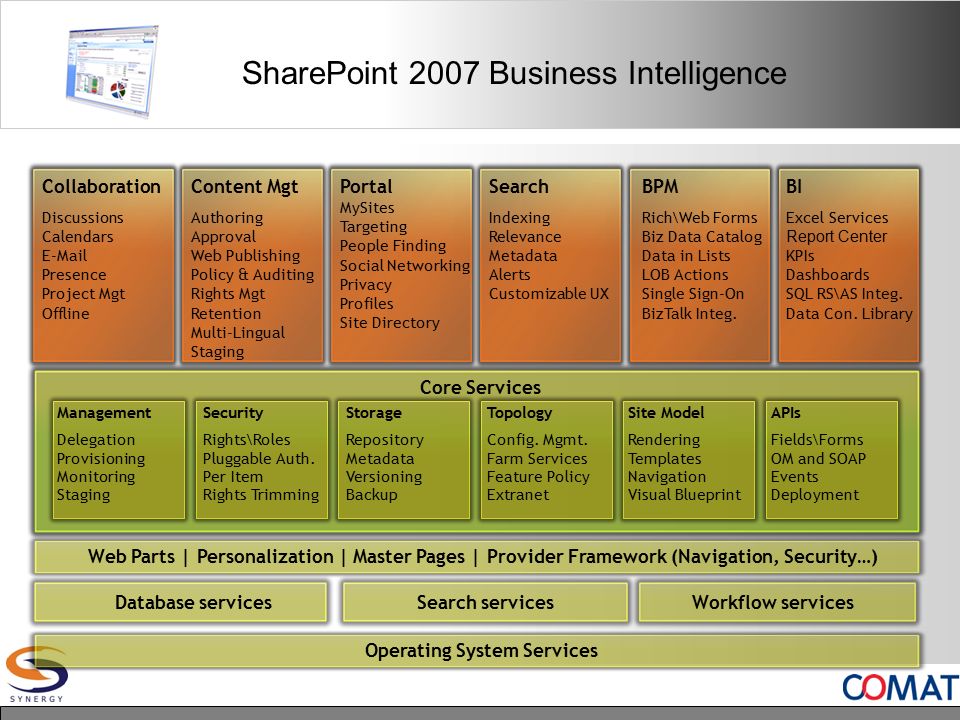 SharePoint 2007 Business Intelligence

Collaboration
Discussions
Calendars
E-Mail
Presence
Project Mgt
Offline

Content Mgt
Authoring
Approval
Web Publishing
Policy & Auditing
Rights Mgt
Retention
Multi-Lingual
Staging

Portal
MySites
Targeting
People Finding
Social Networking
Privacy
Profiles
Site Directory

Search
Indexing
Relevance
Metadata
Alerts
Customizable UX

BPM
Rich\Web Forms
Biz Data Catalog
Data in Lists
LOB Actions
Single Sign-On
BizTalk Integ.

BI
Excel Services
Report Center
KPIs
Dashboards
SQL RS\AS Integ.
Data Con. Library

Core Services

Management
Delegation
Provisioning
Monitoring
Staging

Security
Rights\Roles
Pluggable Auth.
Per Item
Rights Trimming

Storage
Repository
Metadata
Versioning
Backup

Topology
Config. Mgmt.
Farm Services
Feature Policy
Extranet

Site Model
Rendering
Templates
Navigation
Visual Blueprint

APIs
Fields\Forms
OM and SOAP
Events
Deployment

Web Parts | Personalization | Master Pages | Provider Framework (Navigation, Security…)

Database services

Search services

Workflow services

Operating System Services

SYNERGY

COMAT